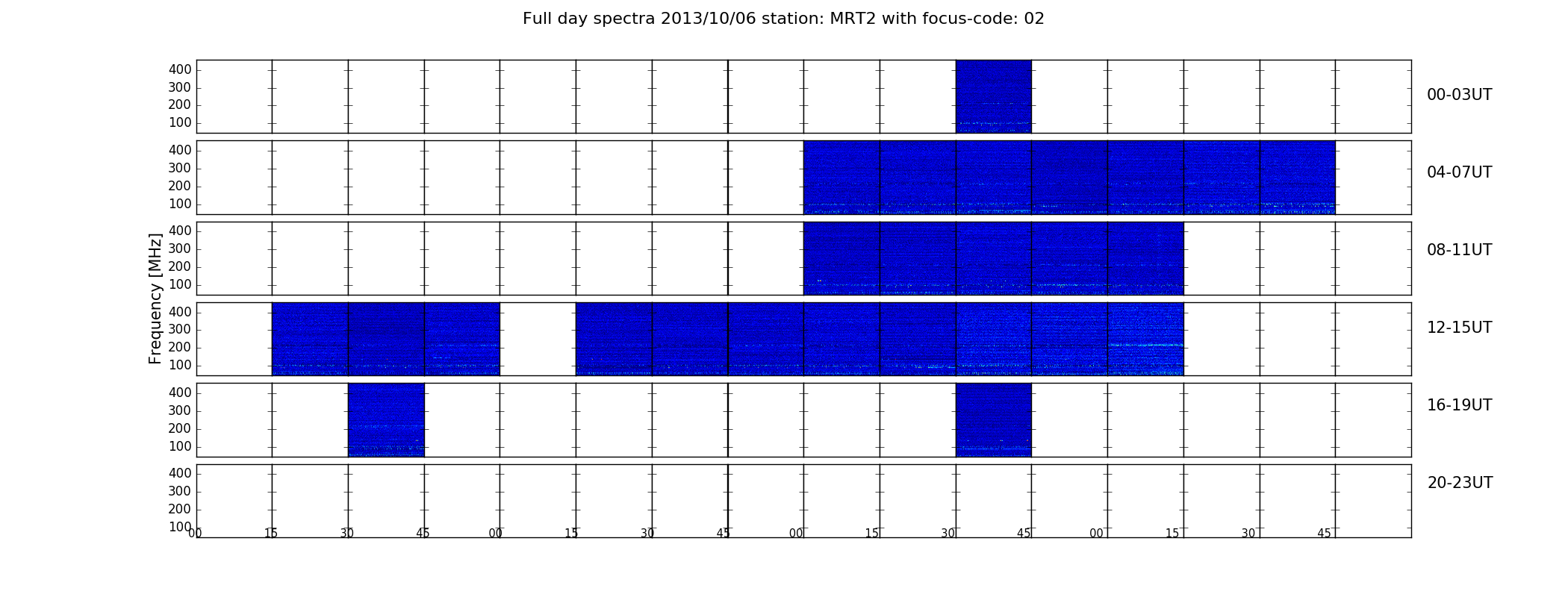 Full day spectra 2013/10/06 station: MRT2 with focus-code: 02

Frequency [MHz]

400
300
200
100

00-03UT

400
300
200
100

04-07UT

400
300
200
100

08-11UT

400
300
200
100

12-15UT

400
300
200
100

16-19UT

400
300
200
100

20-23UT

00 15 30 45 00 15 30 45 00 15 30 45 00 15 30 45